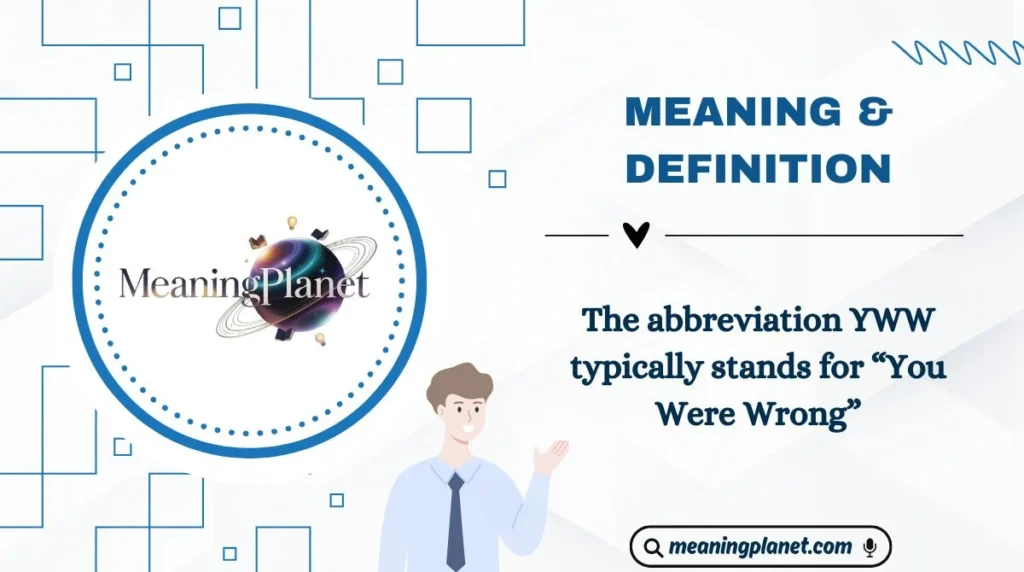 MeaningPlanet

MEANING & DEFINITION

The abbreviation YWW typically stands for “You Were Wrong”

meaningplanet.com